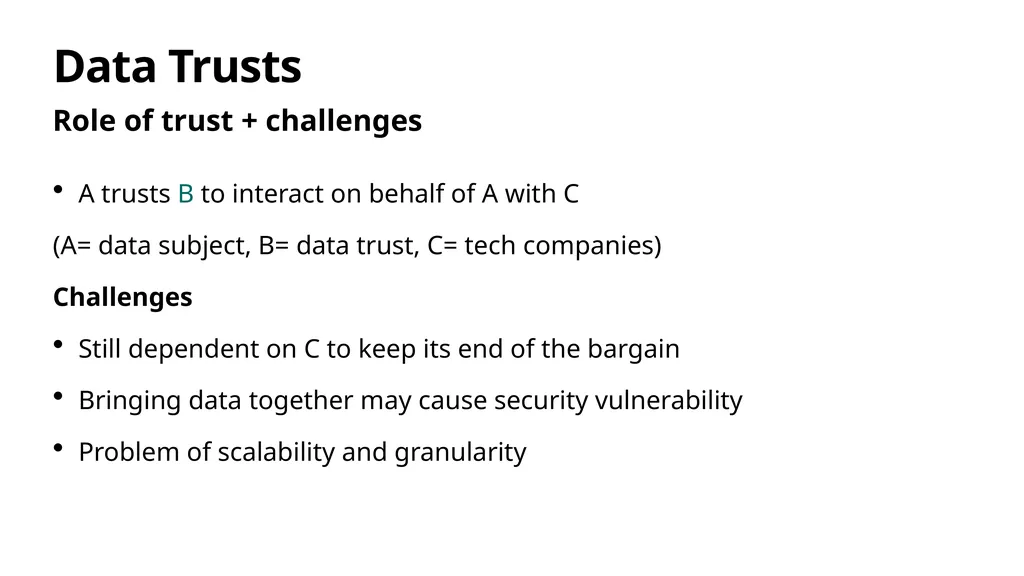 Data Trusts

Role of trust + challenges

• A trusts B to interact on behalf of A with C

(A= data subject, B= data trust, C= tech companies)

Challenges

• Still dependent on C to keep its end of the bargain

• Bringing data together may cause security vulnerability

• Problem of scalability and granularity